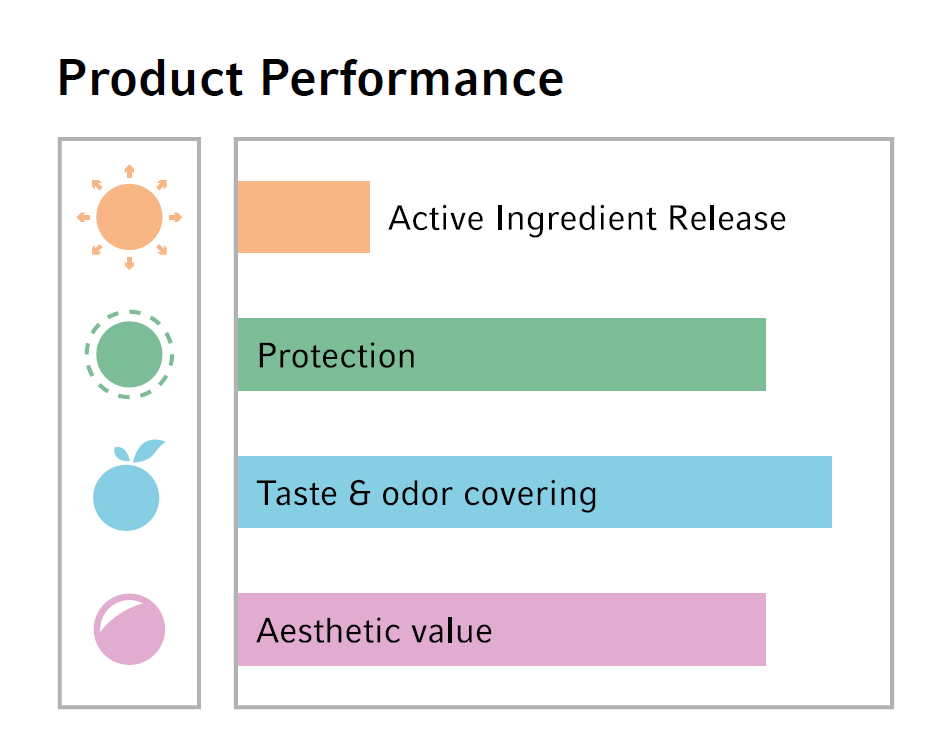 Product Performance

Active Ingredient Release

Protection

Taste & odor covering

Aesthetic value